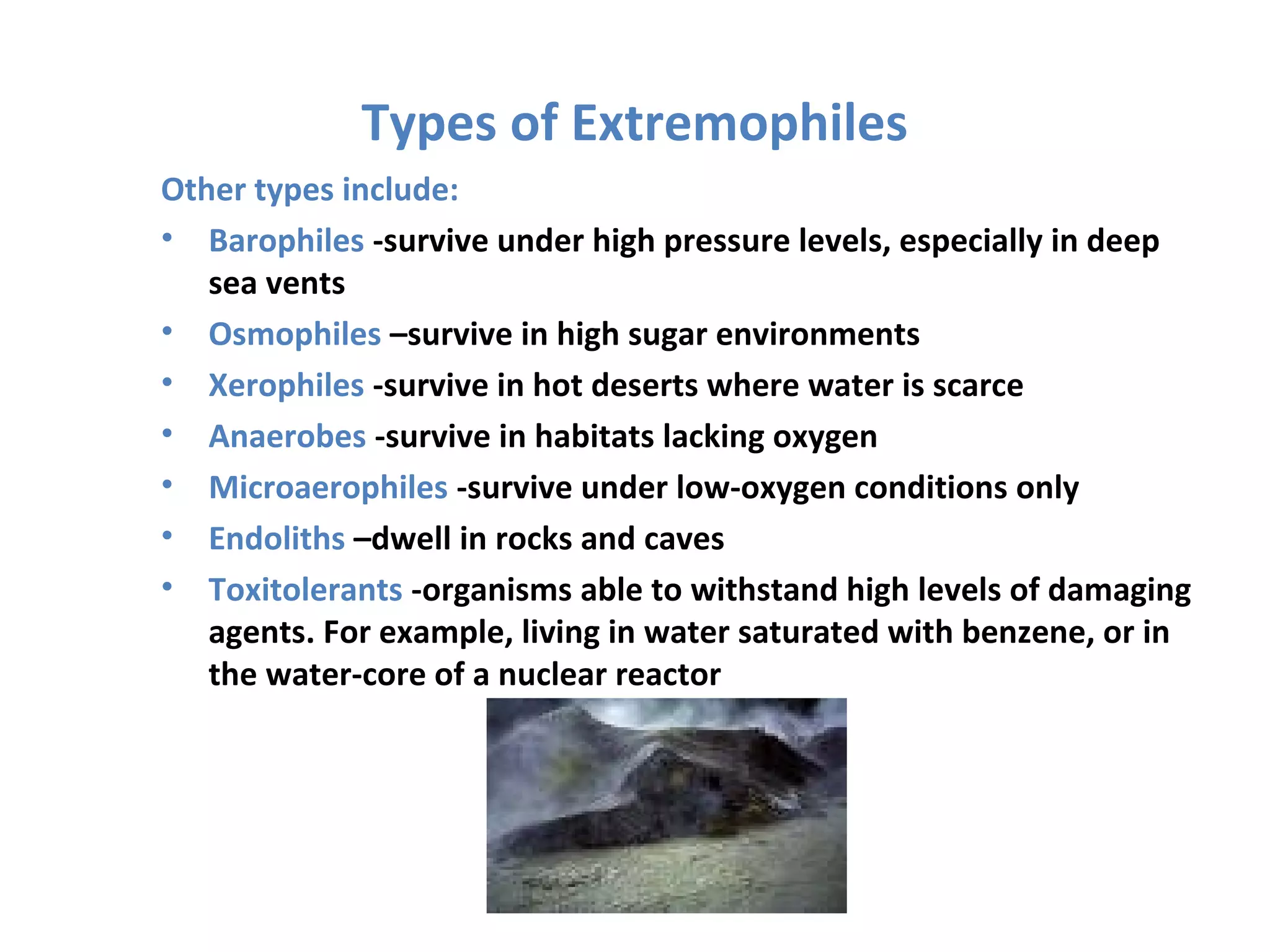 Types of Extremophiles

Other types include:

• Barophiles -survive under high pressure levels, especially in deep sea vents
• Osmophiles –survive in high sugar environments
• Xerophiles -survive in hot deserts where water is scarce
• Anaerobes -survive in habitats lacking oxygen
• Microaerophiles -survive under low-oxygen conditions only
• Endoliths –dwell in rocks and caves
• Toxitolerants -organisms able to withstand high levels of damaging agents. For example, living in water saturated with benzene, or in the water-core of a nuclear reactor